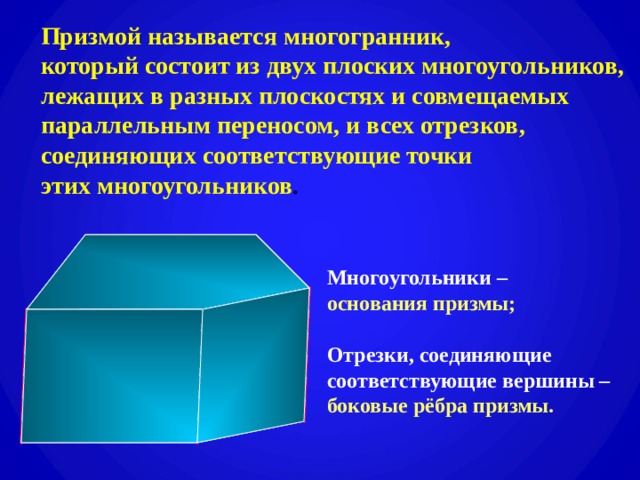 Призмой называется многогранник, который состоит из двух плоских многоугольников, лежащих в разных плоскостях и совмещаемых параллельным переносом, и всех отрезков, соединяющих соответствующие точки этих многоугольников.

Многоугольники – основания призмы;

Отрезки, соединяющие соответствующие вершины – боковые рёбра призмы.